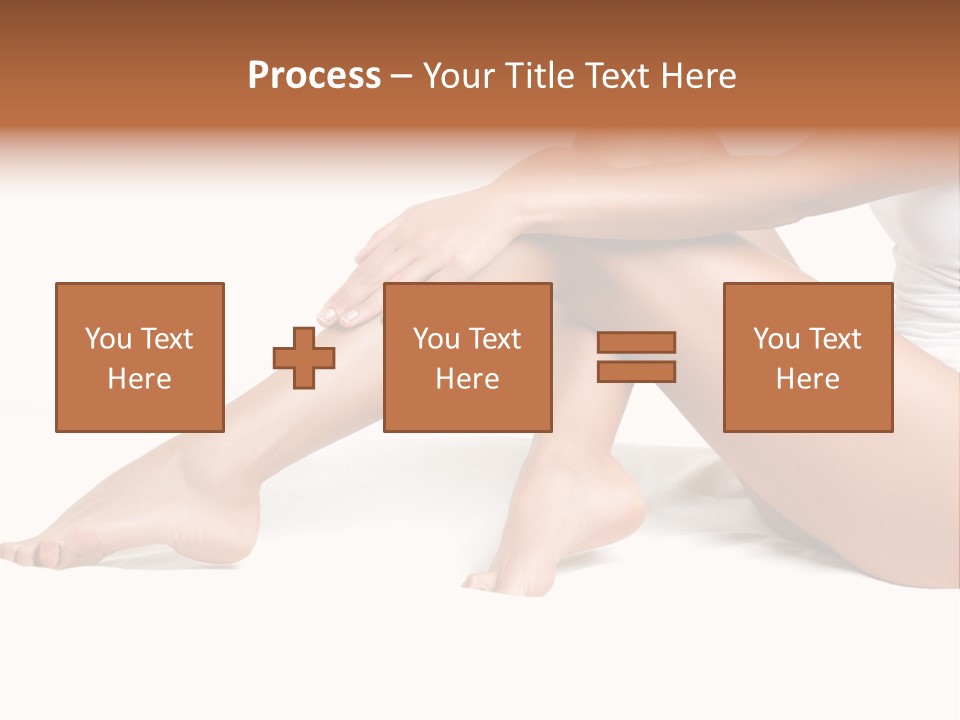 Process – Your Title Text Here

You Text Here

You Text Here

You Text Here